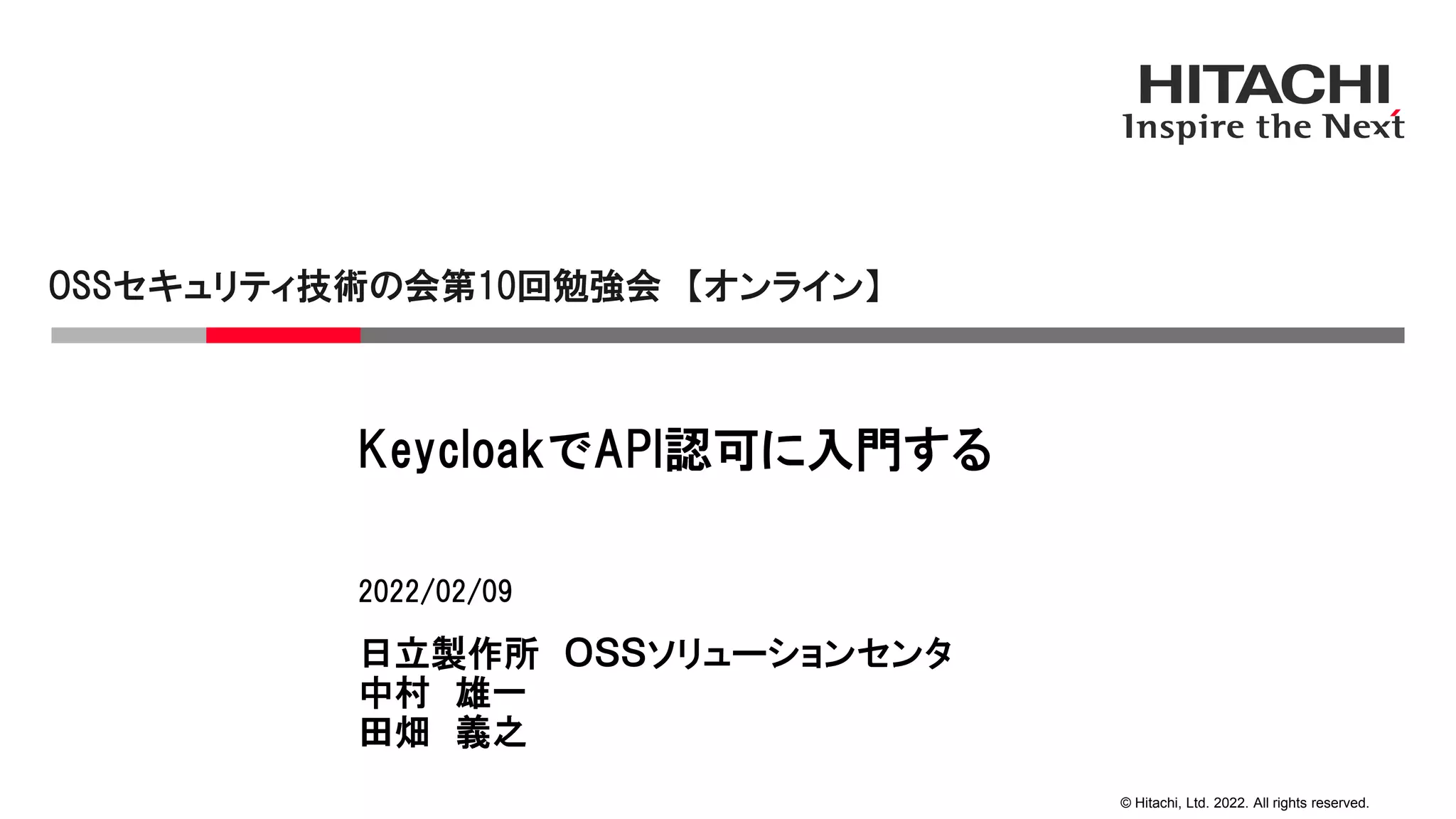 HITACHI
Inspire the Next

OSSセキュリティ技術の会第10回勉強会 【オンライン】

KeycloakでAPI認可に入門する

2022/02/09

日立製作所 OSSソリューションセンタ
中村 雄一
田畑 義之

© Hitachi, Ltd. 2022. All rights reserved.